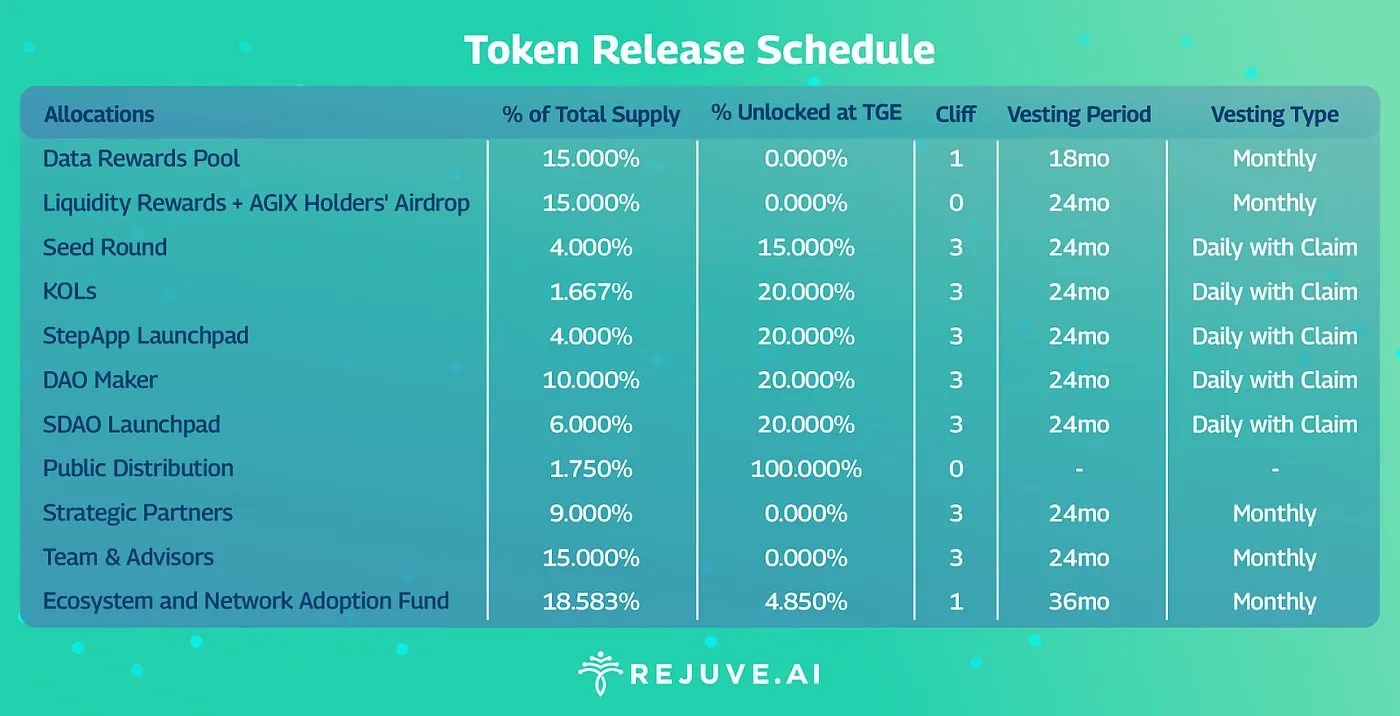 Token Release Schedule

| Allocations | % of Total Supply | % Unlocked at TGE | Cliff | Vesting Period | Vesting Type |
|---|---|---|---|---|---|
| Data Rewards Pool | 15.000% | 0.000% | 1 | 18mo | Monthly |
| Liquidity Rewards + AGIX Holders' Airdrop | 15.000% | 0.000% | 0 | 24mo | Monthly |
| Seed Round | 4.000% | 15.000% | 3 | 24mo | Daily with Claim |
| KOLs | 1.667% | 20.000% | 3 | 24mo | Daily with Claim |
| StepApp Launchpad | 4.000% | 20.000% | 3 | 24mo | Daily with Claim |
| DAO Maker | 10.000% | 20.000% | 3 | 24mo | Daily with Claim |
| SDAO Launchpad | 6.000% | 20.000% | 3 | 24mo | Daily with Claim |
| Public Distribution | 1.750% | 100.000% | 0 | - | - |
| Strategic Partners | 9.000% | 0.000% | 3 | 24mo | Monthly |
| Team & Advisors | 15.000% | 0.000% | 3 | 24mo | Monthly |
| Ecosystem and Network Adoption Fund | 18.583% | 4.850% | 1 | 36mo | Monthly |

REJUVE.AI